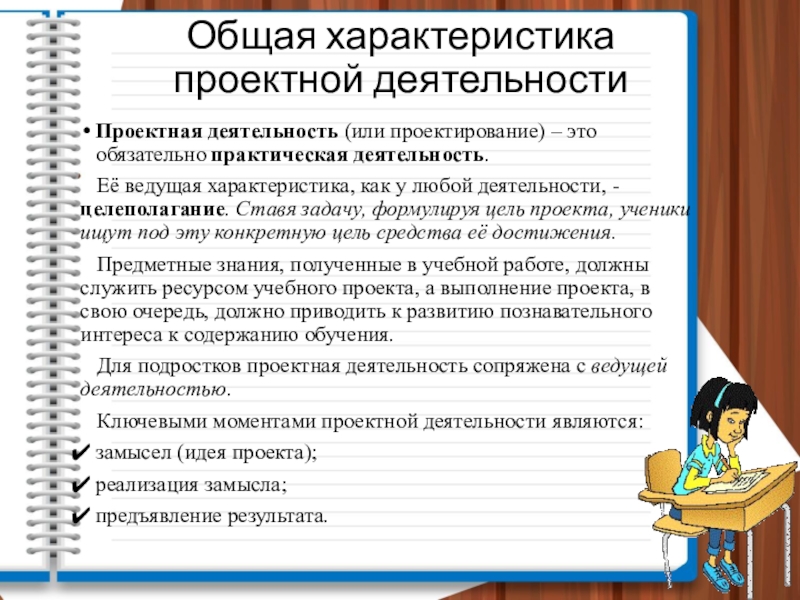 Общая характеристика проектной деятельности

• Проектная деятельность (или проектирование) – это обязательно практическая деятельность.

Её ведущая характеристика, как у любой деятельности, - целеполагание. Ставя задачу, формулируя цель проекта, ученики ищут под эту конкретную цель средства её достижения.

Предметные знания, полученные в учебной работе, должны служить ресурсом учебного проекта, а выполнение проекта, в свою очередь, должно приводить к развитию познавательного интереса к содержанию обучения.

Для подростков проектная деятельность сопряжена с ведущей деятельностью.

Ключевыми моментами проектной деятельности являются:

✔ замысел (идея проекта);

✔ реализация замысла;

✔ предъявление результата.